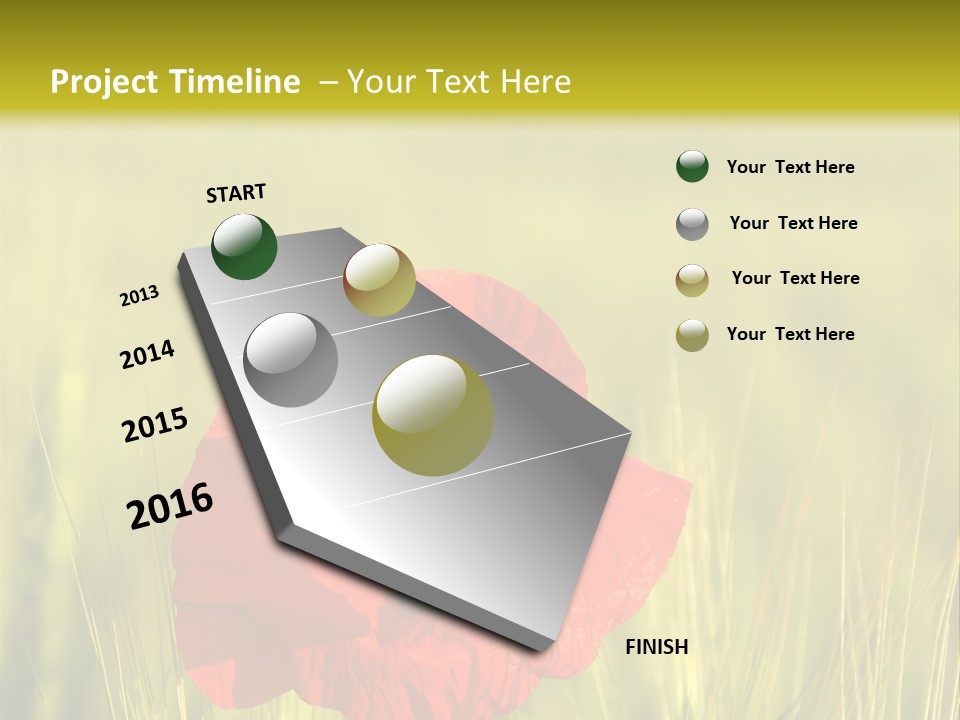 Project Timeline – Your Text Here

START

2013

2014

2015

2016

FINISH

Your Text Here

Your Text Here

Your Text Here

Your Text Here